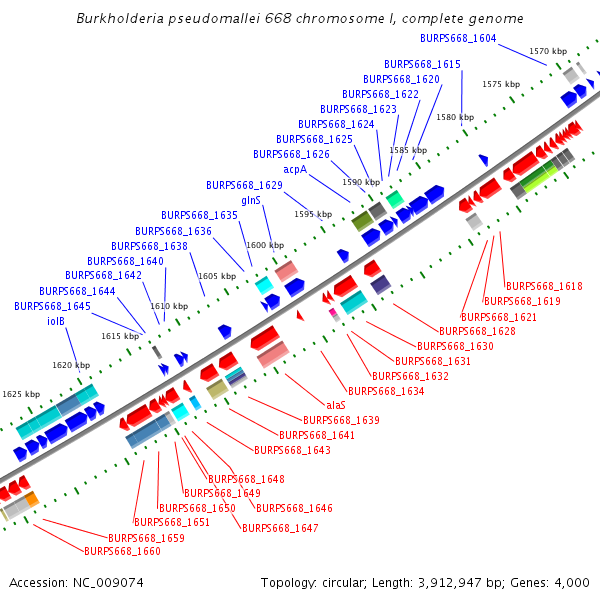 Burkholderia pseudomallei 668 chromosome I, complete genome

BURPS668_1604
1570 kbp
BURPS668_1615
BURPS668_1620
1575 kbp
BURPS668_1622
BURPS668_1623
1580 kbp
BURPS668_1624
BURPS668_1625
1585 kbp
BURPS668_1626
acpA
1590 kbp
BURPS668_1629
glnS
1595 kbp
BURPS668_1635
BURPS668_1636
1600 kbp
BURPS668_1638
BURPS668_1640
1605 kbp
BURPS668_1642
BURPS668_1644
1610 kbp
BURPS668_1645
iolB
1615 kbp
1620 kbp
1625 kbp

BURPS668_1618
BURPS668_1619
BURPS668_1621
BURPS668_1628
BURPS668_1630
BURPS668_1631
BURPS668_1632
BURPS668_1634
alaS
BURPS668_1639
BURPS668_1641
BURPS668_1643
BURPS668_1648
BURPS668_1649
BURPS668_1646
BURPS668_1650
BURPS668_1651
BURPS668_1647
BURPS668_1659
BURPS668_1660

Accession: NC_009074
Topology: circular; Length: 3,912,947 bp; Genes: 4,000